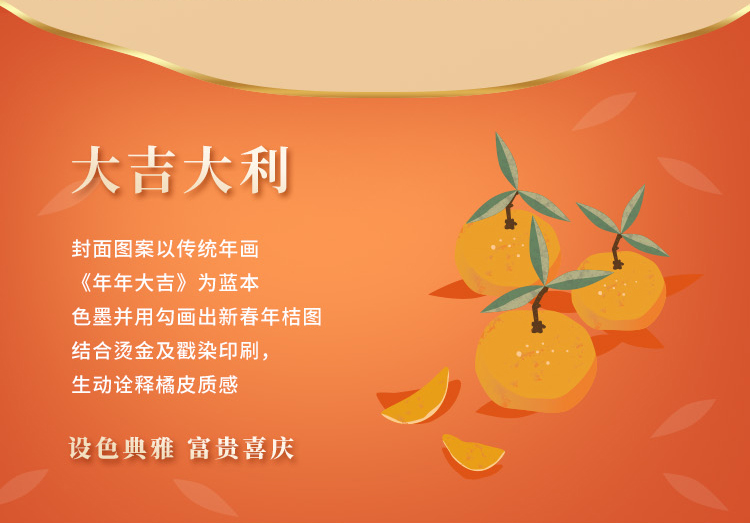 大吉大利

封面图案以传统年画
《年年大吉》为蓝本
色墨并用勾画出新春年桔图
结合烫金及戳染印刷，
生动诠释橘皮质感

设色典雅 富贵喜庆